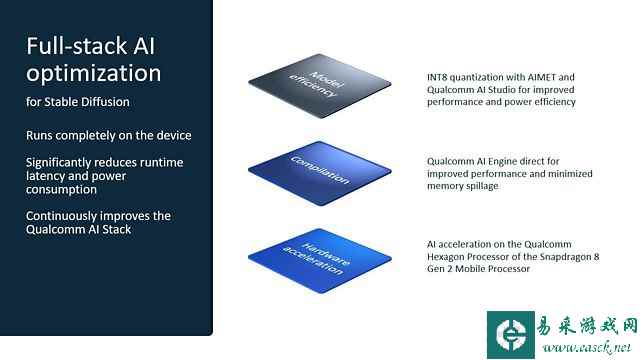 Full-stack AI optimization

for Stable Diffusion

Runs completely on the device

Significantly reduces runtime latency and power consumption

Continuously improves the Qualcomm AI Stack

Model efficiency

INT8 quantization with AIMET and Qualcomm AI Studio for improved performance and power efficiency

Compilation

Qualcomm AI Engine direct for improved performance and minimized memory spillage

Hardware acceleration

AI acceleration on the Qualcomm Hexagon Processor of the Snapdragon 8 Gen 2 Mobile Processor

易采游戏网
www.easck.net